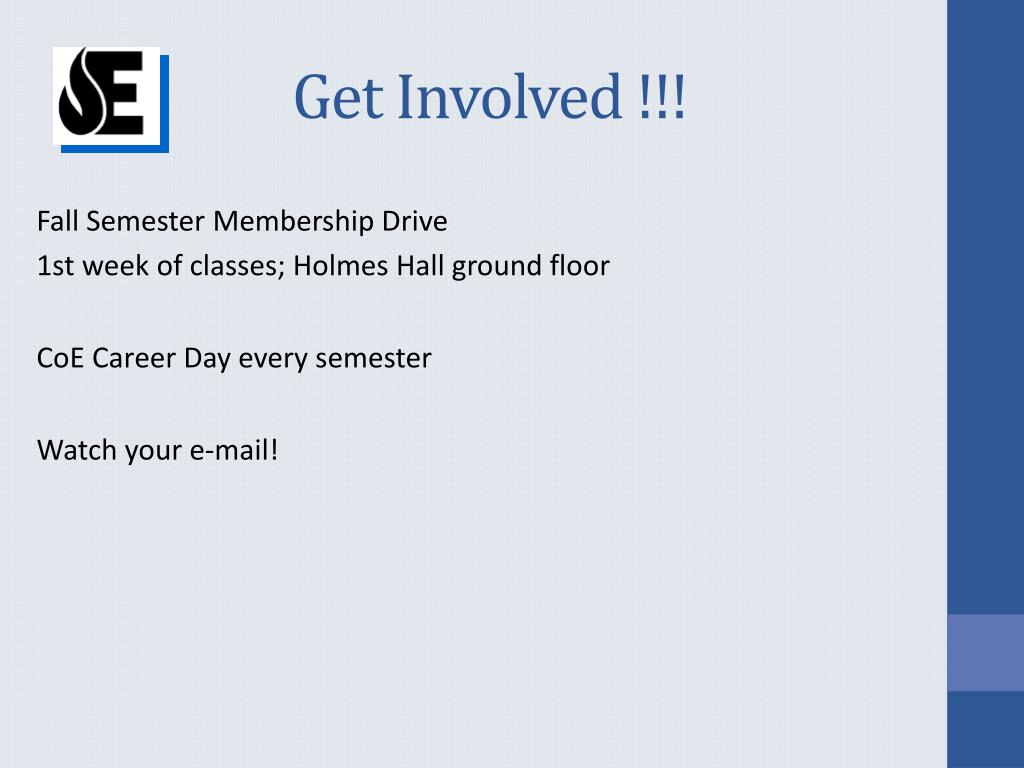 SE

Get Involved !!!

Fall Semester Membership Drive
1st week of classes; Holmes Hall ground floor

CoE Career Day every semester

Watch your e-mail!